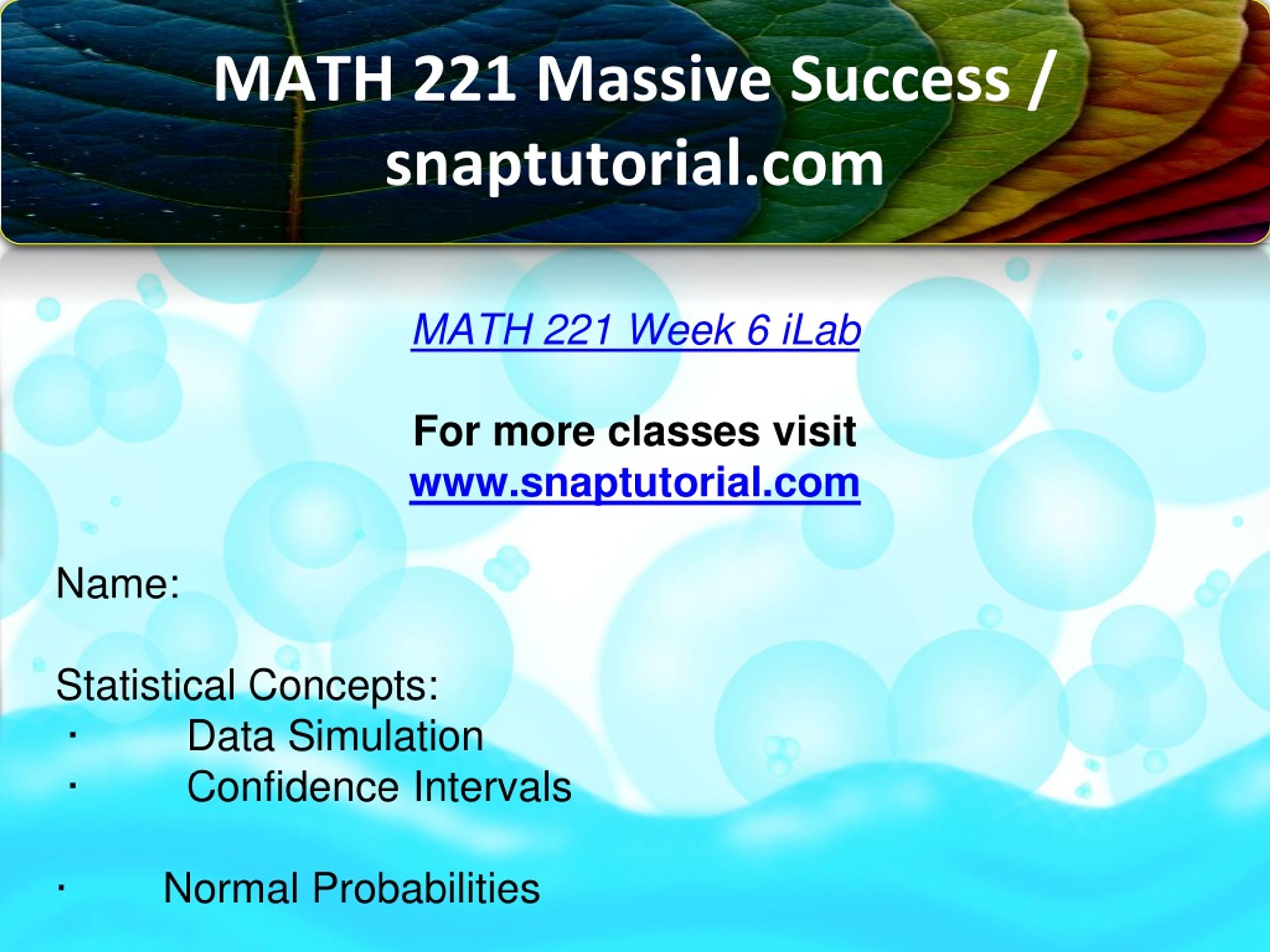 MATH 221 Massive Success / snaptutorial.com

MATH 221 Week 6 iLab

For more classes visit
www.snaptutorial.com

Name:

Statistical Concepts:
· Data Simulation
· Confidence Intervals

· Normal Probabilities